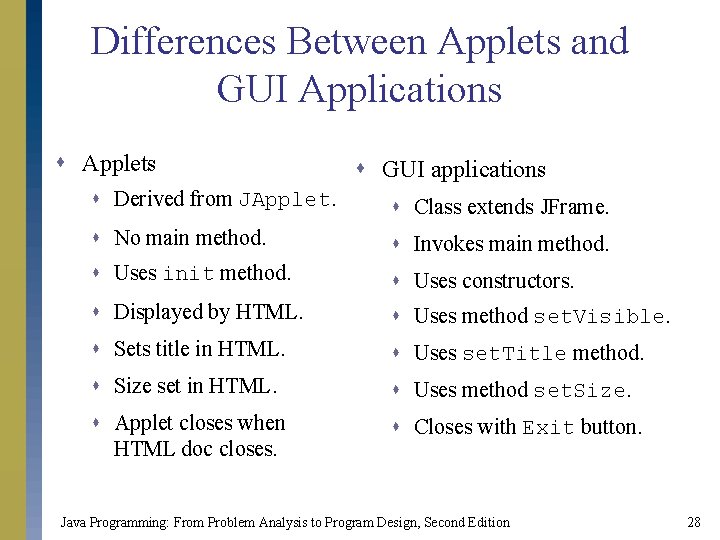 Differences Between Applets and GUI Applications

- Applets
  - Derived from JApplet.
  - No main method.
  - Uses init method.
  - Displayed by HTML.
  - Sets title in HTML.
  - Size set in HTML.
  - Applet closes when HTML doc closes.

- GUI applications
  - Class extends JFrame.
  - Invokes main method.
  - Uses constructors.
  - Uses method setVisible.
  - Uses setTitle method.
  - Uses method setSize.
  - Closes with Exit button.

Java Programming: From Problem Analysis to Program Design, Second Edition

28